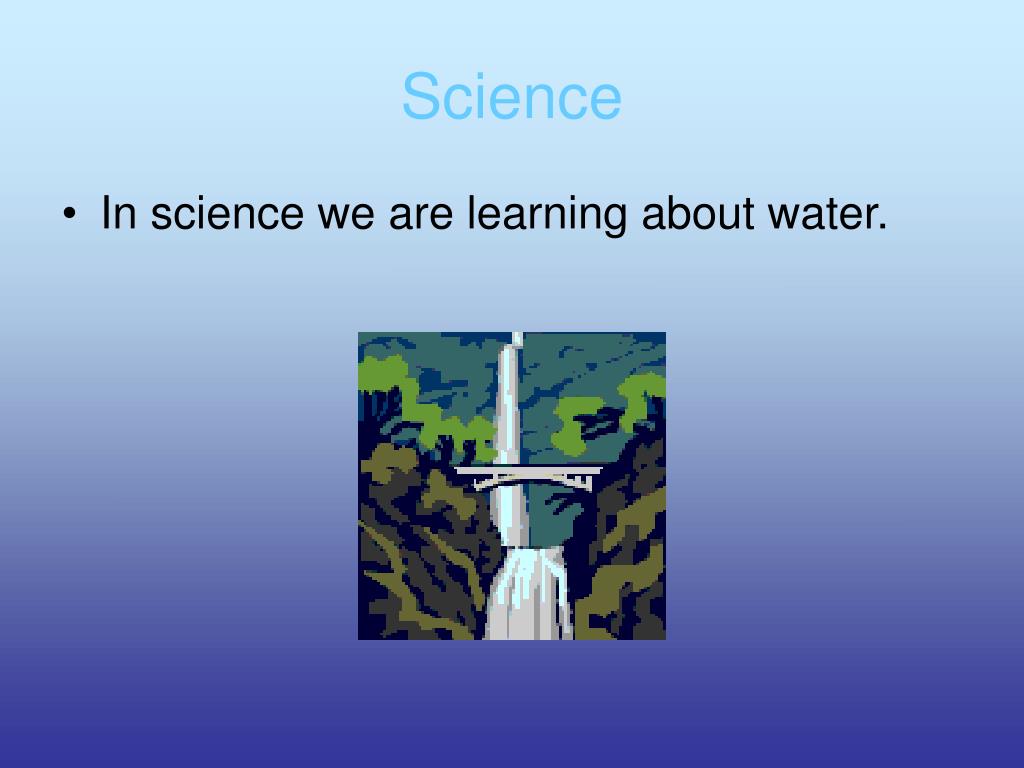 Science

• In science we are learning about water.